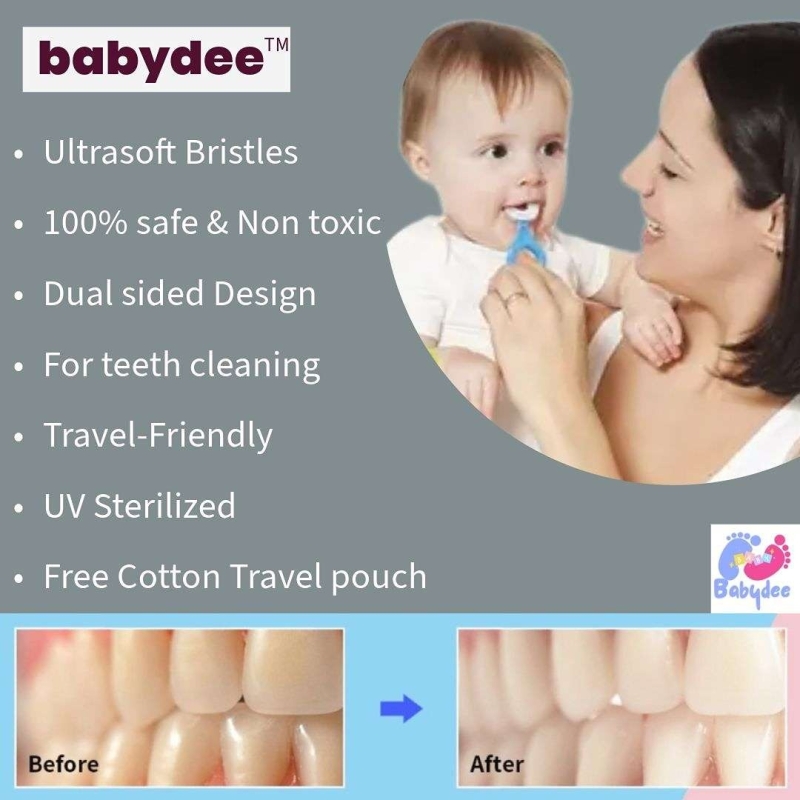 babydee™

• Ultrasoft Bristles
• 100% safe & Non toxic
• Dual sided Design
• For teeth cleaning
• Travel-Friendly
• UV Sterilized
• Free Cotton Travel pouch

Babydee

Before

After